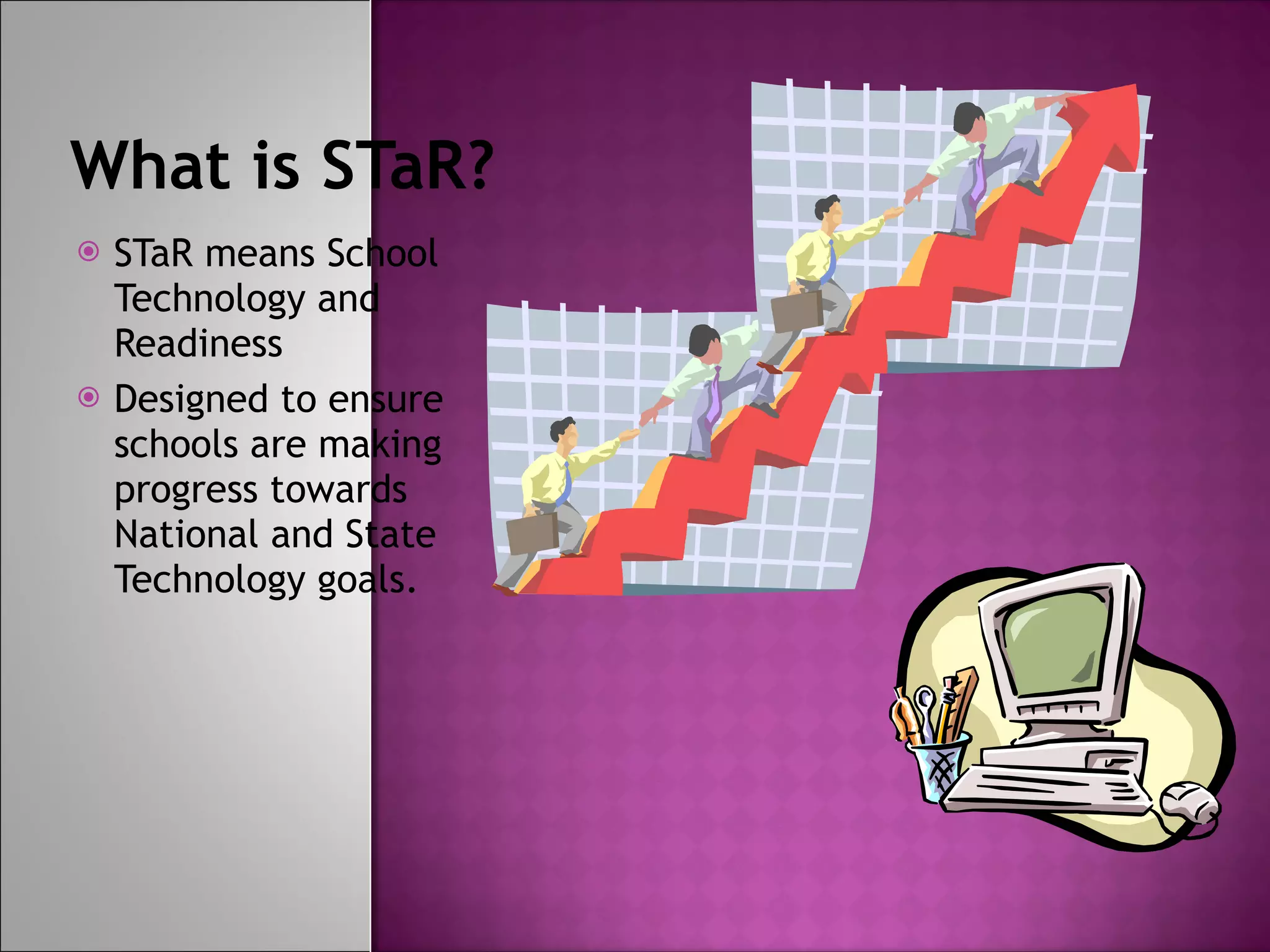 What is STaR?

STaR means School Technology and Readiness

Designed to ensure schools are making progress towards National and State Technology goals.